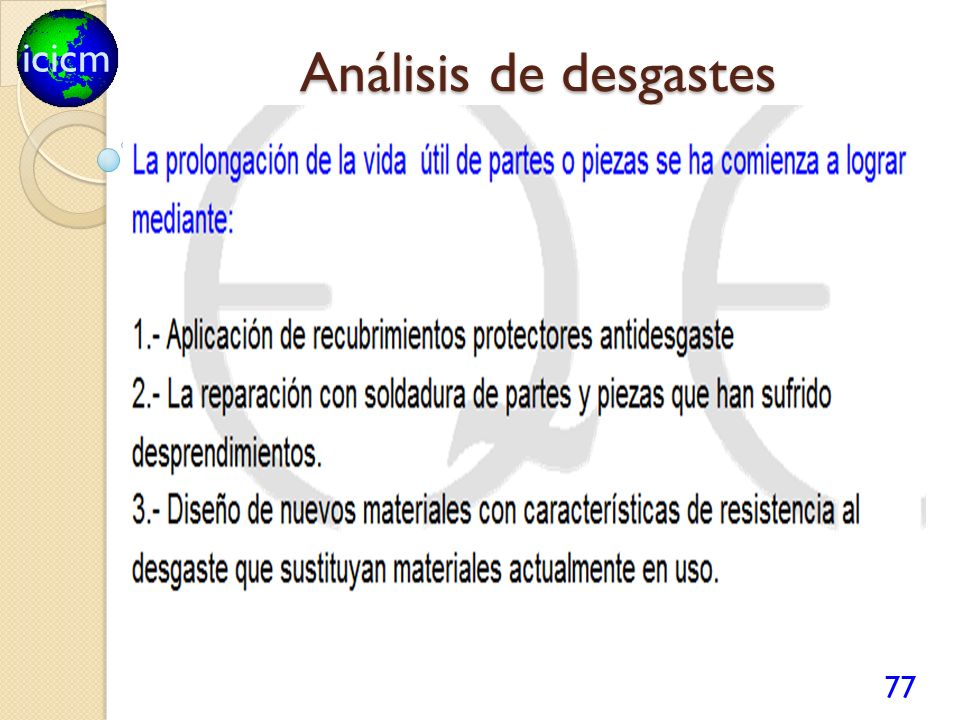 icicm

Análisis de desgastes

La prolongación de la vida útil de partes o piezas se ha comienza a lograr mediante:

1.- Aplicación de recubrimientos protectores antidesgaste
2.- La reparación con soldadura de partes y piezas que han sufrido desprendimientos.
3.- Diseño de nuevos materiales con características de resistencia al desgaste que sustituyan materiales actualmente en uso.

77